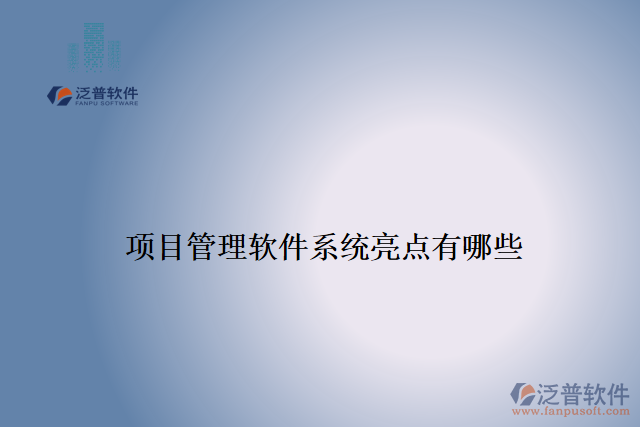 泛普软件
FANPU SOFTWARE

项目管理软件系统亮点有哪些

泛普软件
www.fanpusoft.com